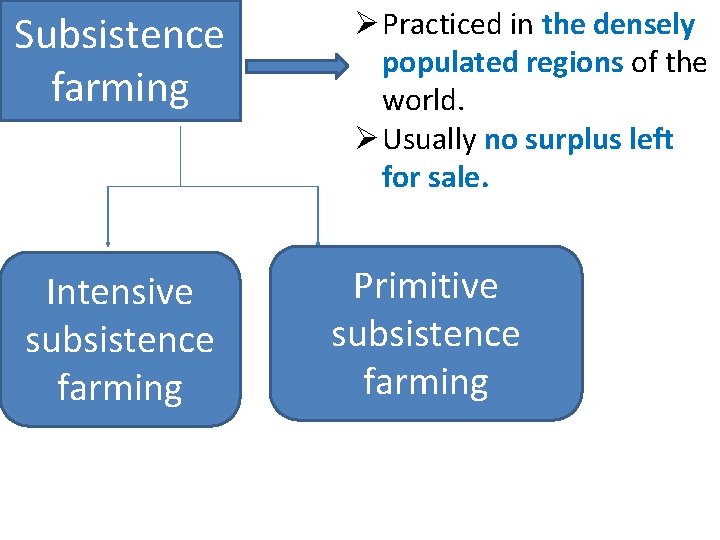 Subsistence farming

➢ Practiced in the densely populated regions of the world.
➢ Usually no surplus left for sale.

Intensive subsistence farming

Primitive subsistence farming